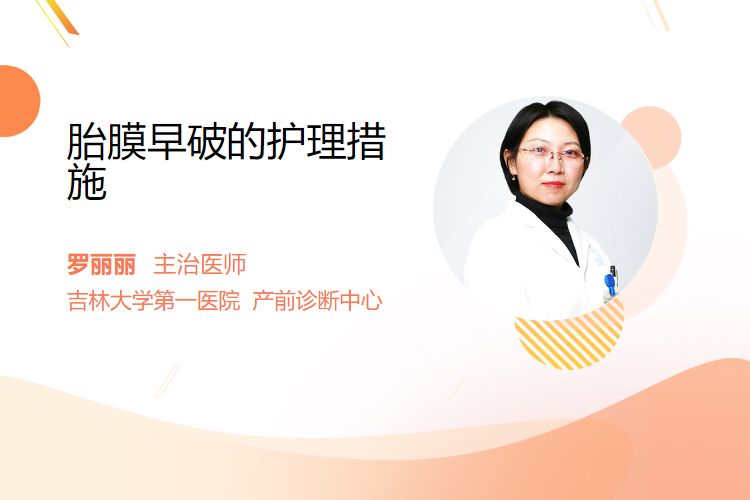 胎膜早破的护理措施

罗丽丽 主治医师
吉林大学第一医院 产前诊断中心